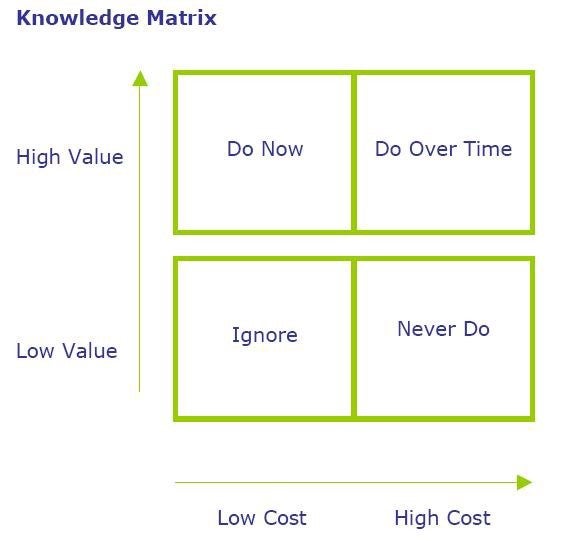 Knowledge Matrix

High Value

Do Now

Do Over Time

Low Value

Ignore

Never Do

Low Cost

High Cost